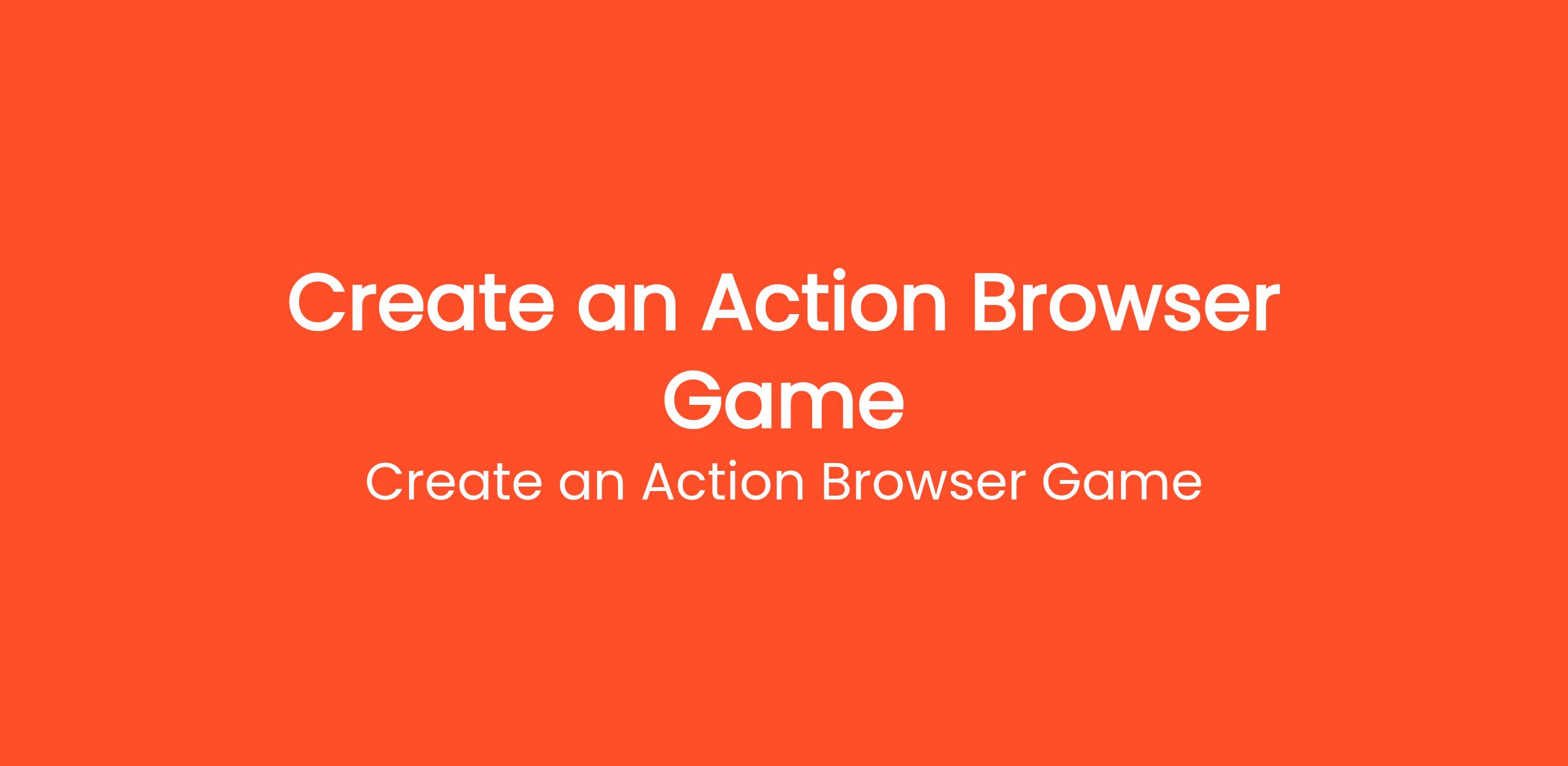 Create an Action Browser Game

Create an Action Browser Game